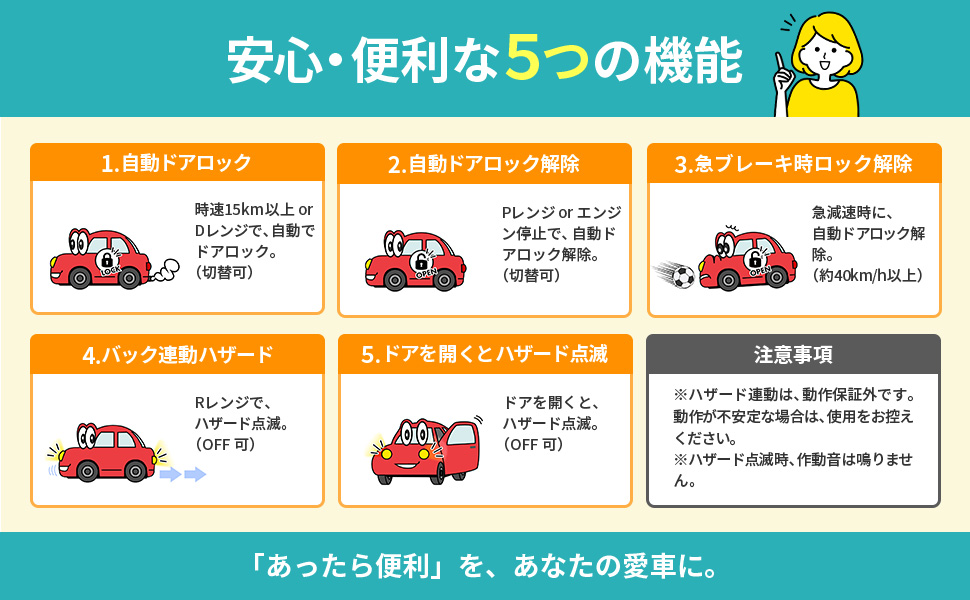 安心・便利な5つの機能

1.自動ドアロック

LOCK

時速15km以上 or Dレンジで、自動でドアロック。（切替可）

2.自動ドアロック解除

OPEN

Pレンジ or エンジン停止で、自動ドアロック解除。（切替可）

3.急ブレーキ時ロック解除

OPEN

急減速時に、自動ドアロック解除。（約40km/h以上）

4.バック連動ハザード

Rレンジで、ハザード点滅。（OFF 可）

5.ドアを開くとハザード点滅

ドアを開くと、ハザード点滅。（OFF 可）

注意事項

※ハザード連動は、動作保証外です。動作が不安定な場合は、使用をお控えください。
※ハザード点滅時、作動音は鳴りません。

「あったら便利」を、あなたの愛車に。